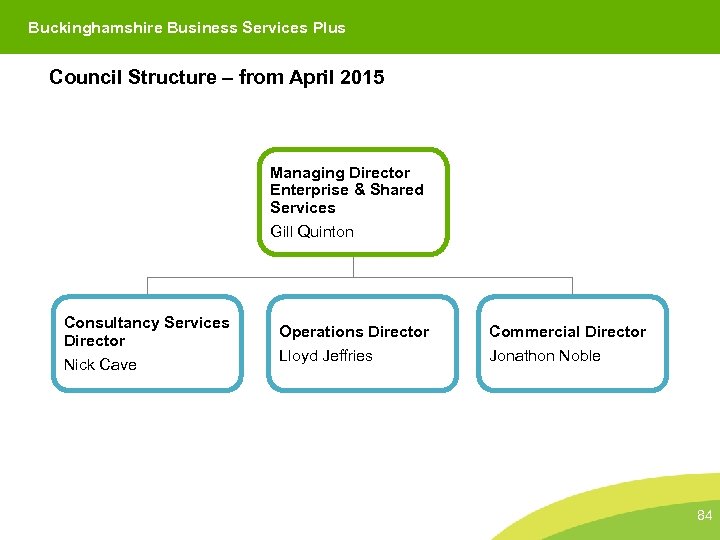 Buckinghamshire Business Services Plus

Council Structure – from April 2015

Managing Director Enterprise & Shared Services
Gill Quinton

Consultancy Services Director
Nick Cave

Operations Director
Lloyd Jeffries

Commercial Director
Jonathon Noble

84